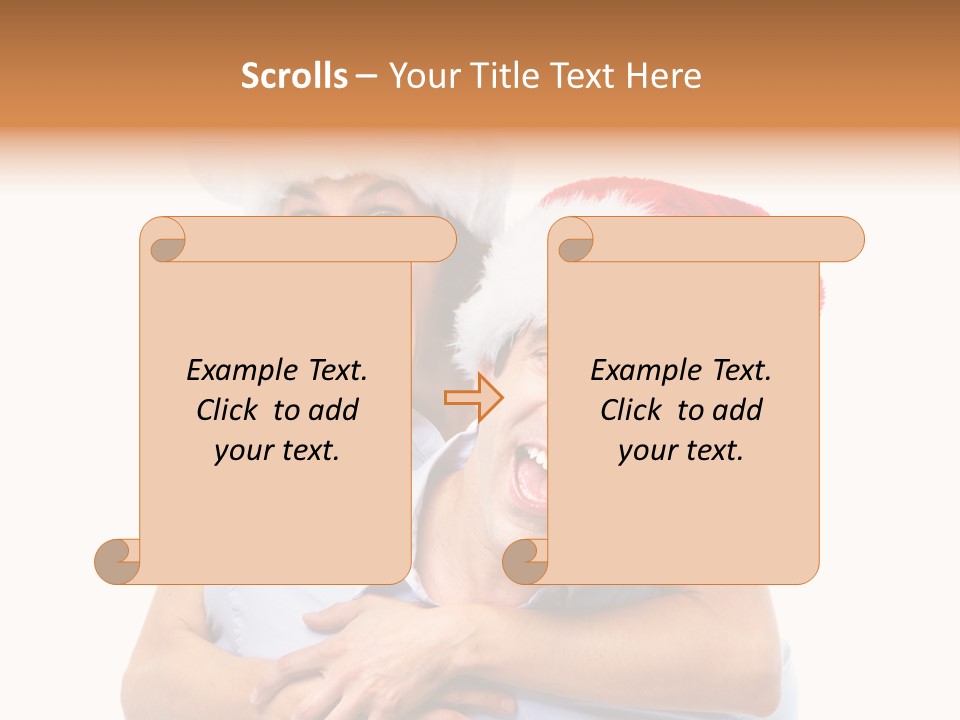 Scrolls – Your Title Text Here

Example Text. Click to add your text.

Example Text. Click to add your text.